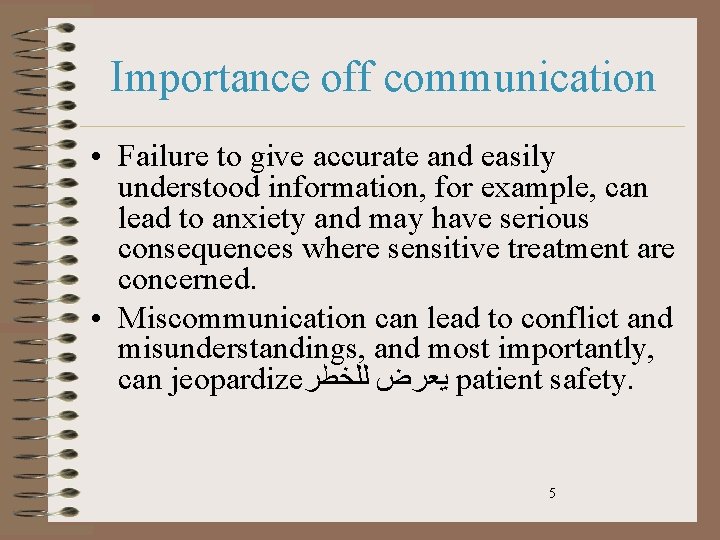 Importance off communication

• Failure to give accurate and easily understood information, for example, can lead to anxiety and may have serious consequences where sensitive treatment are concerned.

• Miscommunication can lead to conflict and misunderstandings, and most importantly, can jeopardize يعرض للخطر patient safety.

5